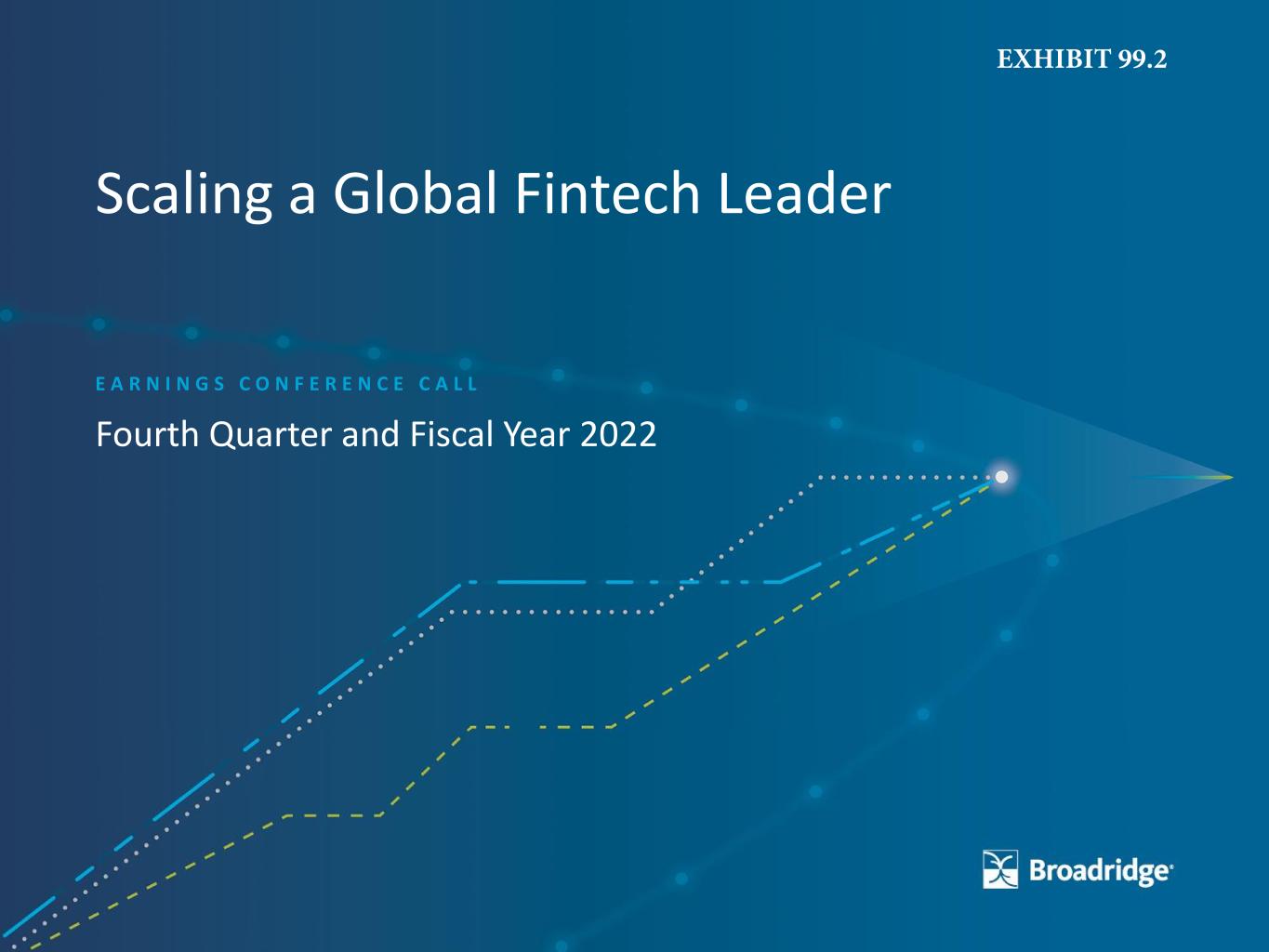 EXHIBIT 99.2

Scaling a Global Fintech Leader

EARNINGS CONFERENCE CALL

Fourth Quarter and Fiscal Year 2022

Broadridge